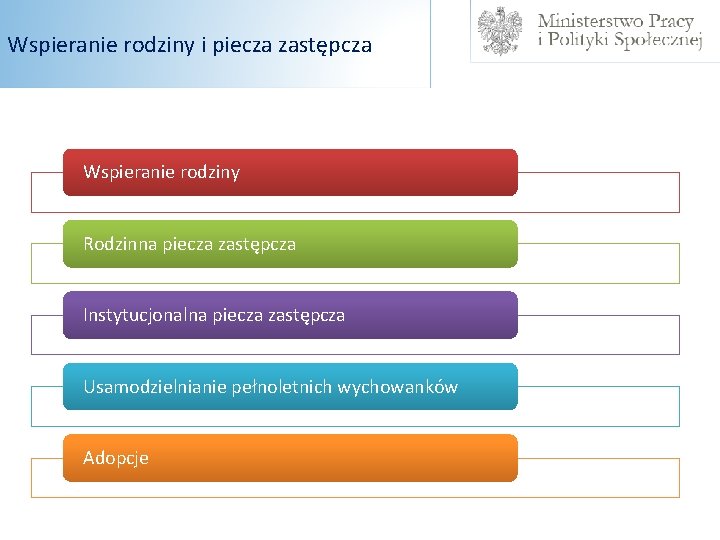 Wspieranie rodziny i piecza zastępcza

Ministerstwo Pracy
i Polityki Społecznej

Wspieranie rodziny

Rodzinna piecza zastępcza

Instytucjonalna piecza zastępcza

Usamodzielnianie pełnoletnich wychowanków

Adopcje